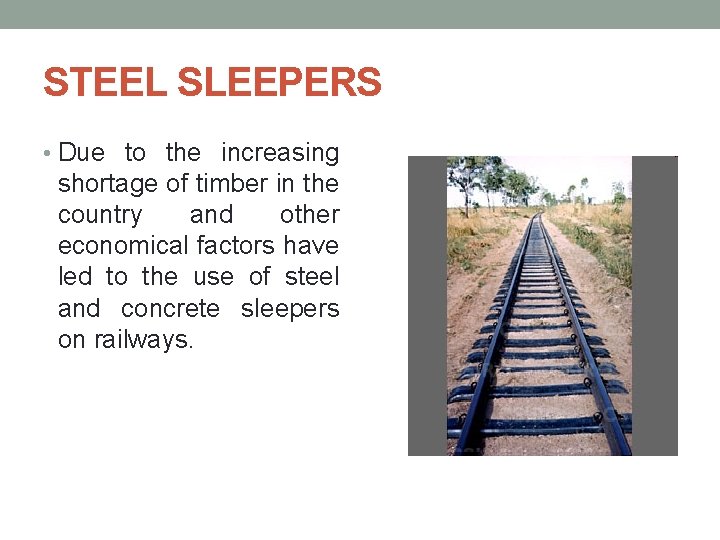 STEEL SLEEPERS

• Due to the increasing shortage of timber in the country and other economical factors have led to the use of steel and concrete sleepers on railways.